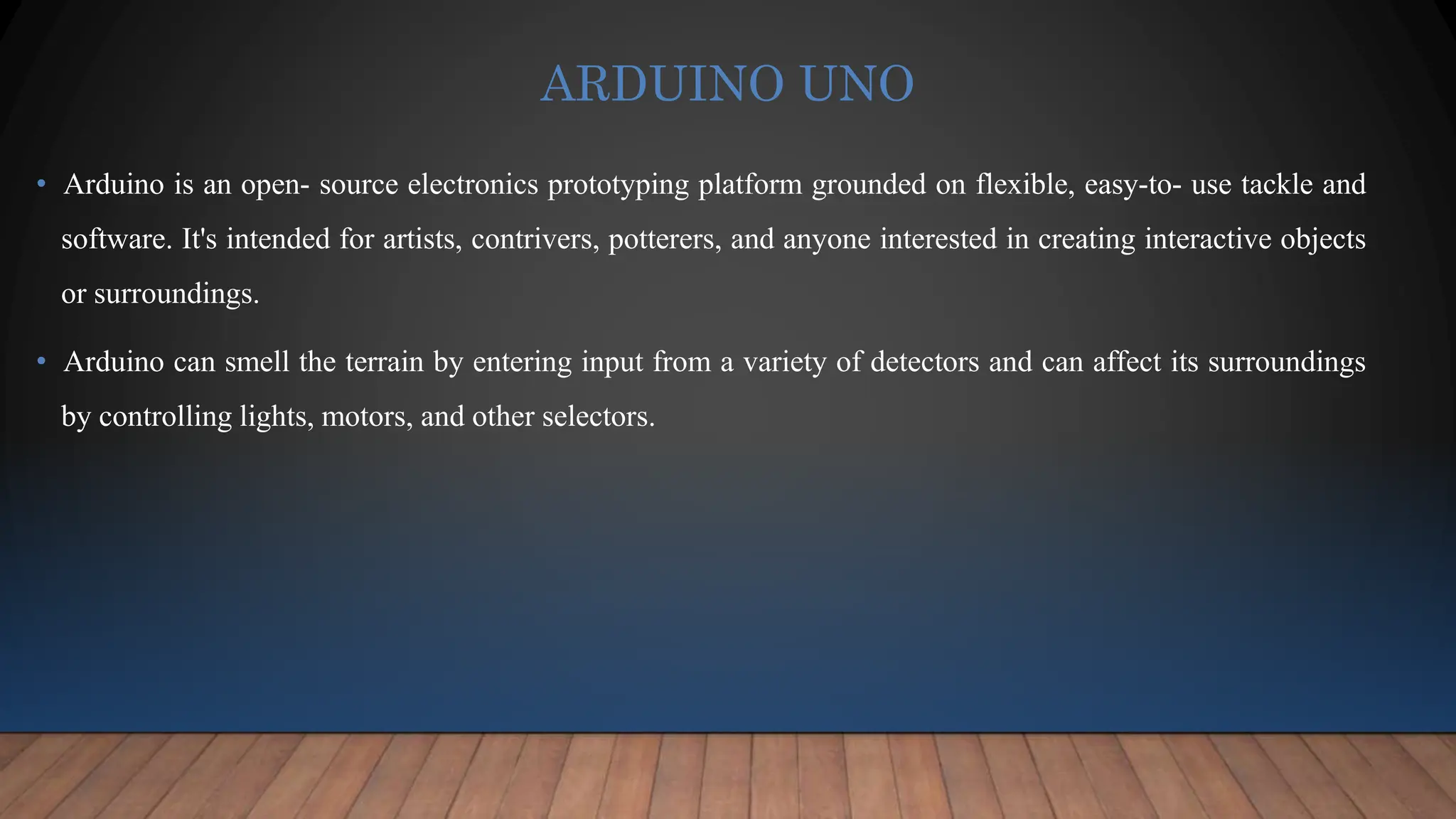 ARDUINO UNO

• Arduino is an open- source electronics prototyping platform grounded on flexible, easy-to- use tackle and software. It's intended for artists, contrivers, potterers, and anyone interested in creating interactive objects or surroundings.

• Arduino can smell the terrain by entering input from a variety of detectors and can affect its surroundings by controlling lights, motors, and other selectors.